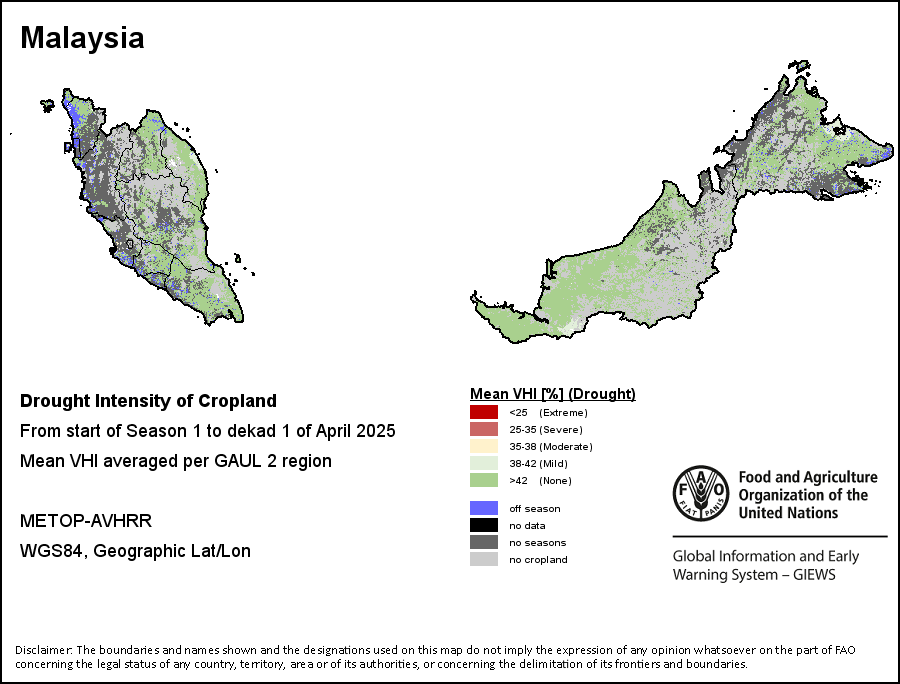 Malaysia

Drought Intensity of Cropland

From start of Season 1 to dekad 1 of April 2025

Mean VHI averaged per GAUL 2 region

METOP-AVHRR

WGS84, Geographic Lat/Lon

Mean VHI [%] (Drought)

<25 (Extreme)
25-35 (Severe)
35-38 (Moderate)
38-42 (Mild)
>42 (None)

off season
no data
no seasons
no cropland

FAO FIAT PANIS

Food and Agriculture Organization of the United Nations

Global Information and Early Warning System – GIEWS

Disclaimer: The boundaries and names shown and the designations used on this map do not imply the expression of any opinion whatsoever on the part of FAO concerning the legal status of any country, territory, area or of its authorities, or concerning the delimitation of its frontiers and boundaries.